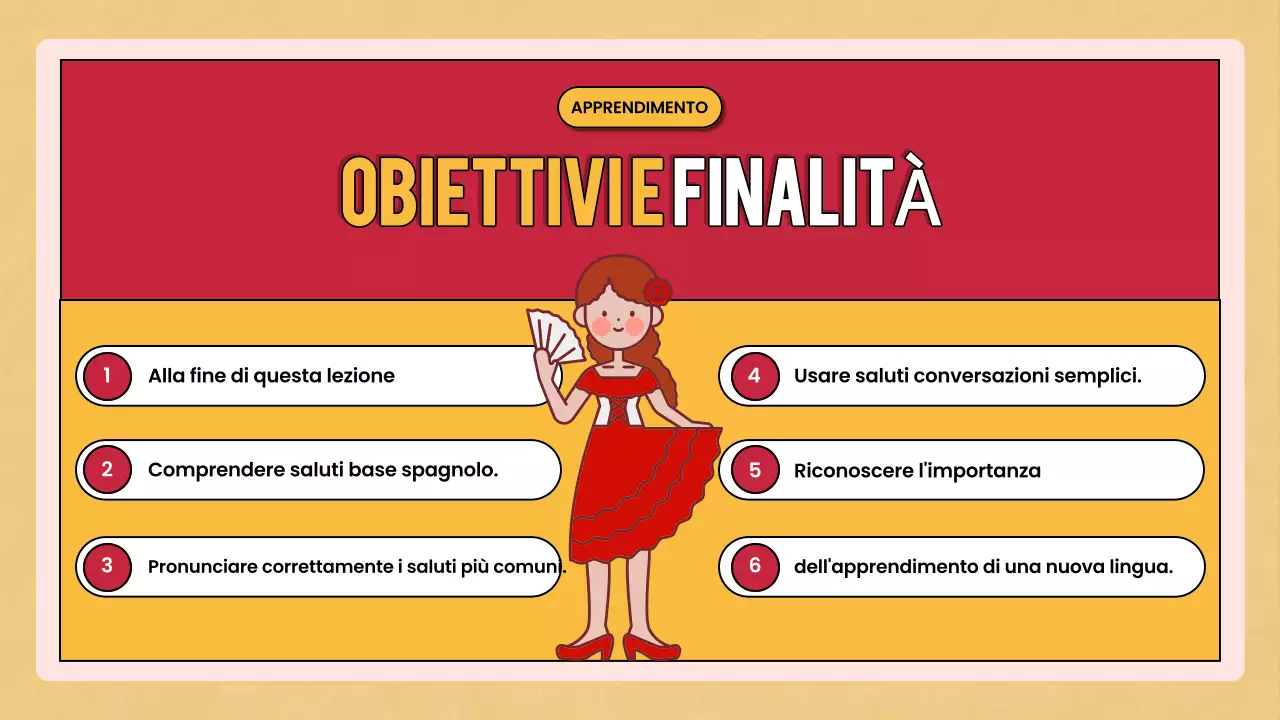 APPRENDIMENTO

OBIETTIVI E FINALITÀ

1 Alla fine di questa lezione

2 Comprendere saluti base spagnolo.

3 Pronunciare correttamente i saluti più comuni.

4 Usare saluti conversazioni semplici.

5 Riconoscere l'importanza

6 dell'apprendimento di una nuova lingua.